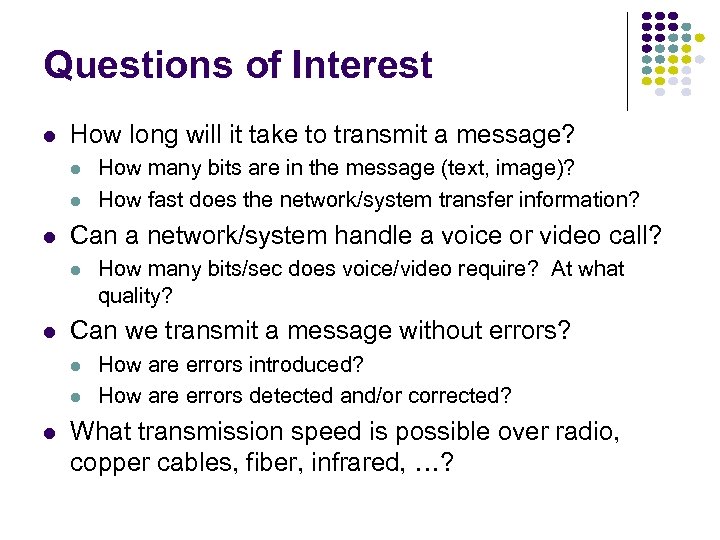 Questions of Interest

- How long will it take to transmit a message?
  - How many bits are in the message (text, image)?
  - How fast does the network/system transfer information?
- Can a network/system handle a voice or video call?
  - How many bits/sec does voice/video require? At what quality?
- Can we transmit a message without errors?
  - How are errors introduced?
  - How are errors detected and/or corrected?
- What transmission speed is possible over radio, copper cables, fiber, infrared, …?